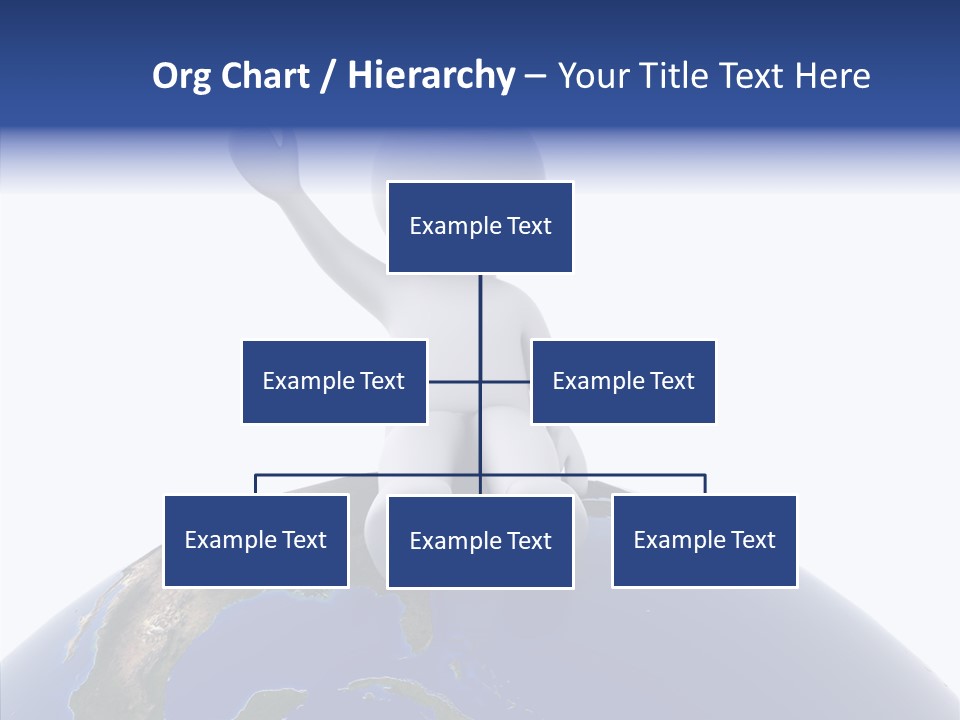 Org Chart / Hierarchy – Your Title Text Here

Example Text

Example Text

Example Text

Example Text

Example Text

Example Text